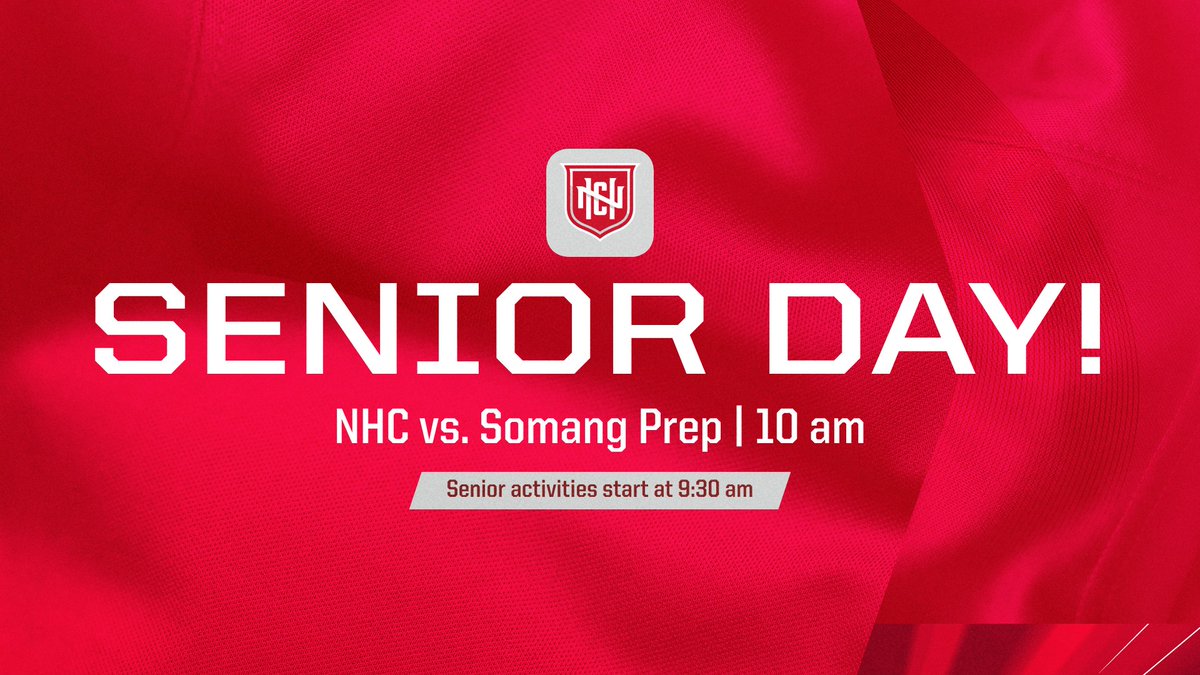 NHC

SENIOR DAY!

NHC vs. Somang Prep | 10 am

Senior activities start at 9:30 am